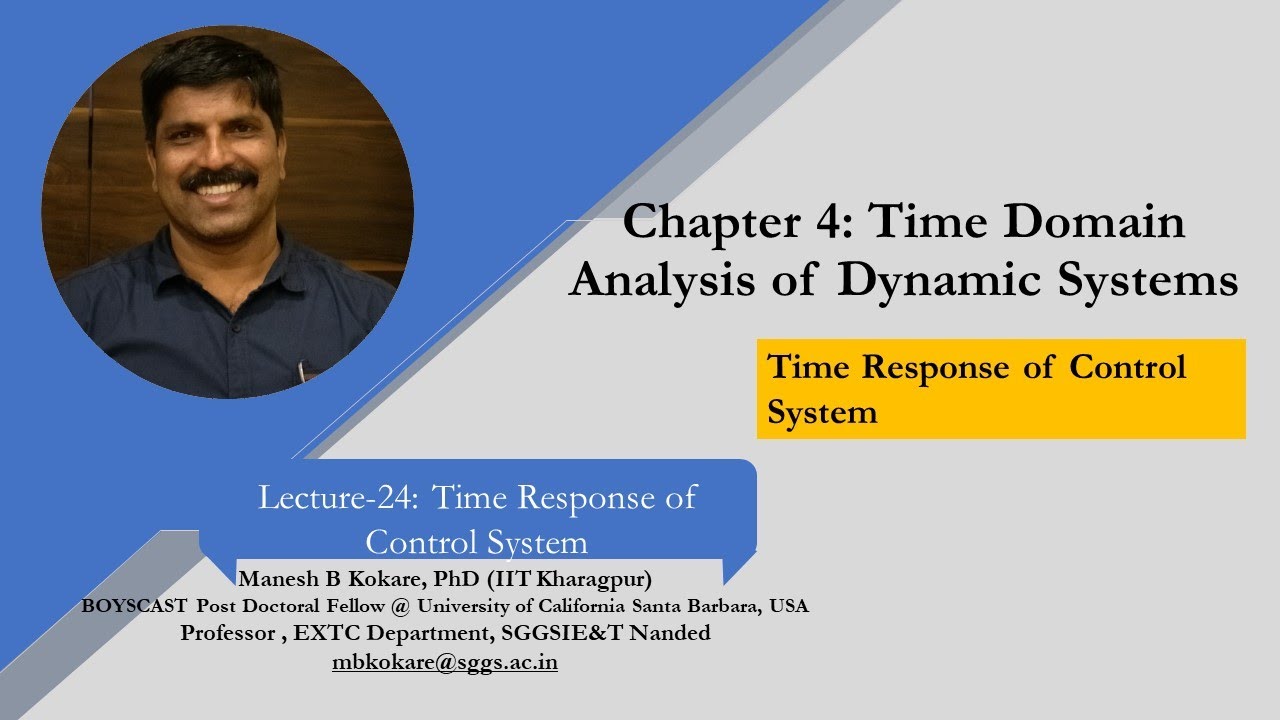 Chapter 4: Time Domain Analysis of Dynamic Systems

Time Response of Control System

Lecture-24: Time Response of Control System

Manesh B Kokare, PhD (IIT Kharagpur)
BOYSCAST Post Doctoral Fellow @ University of California Santa Barbara, USA
Professor , EXTC Department, SGGSIE&T Nanded
mbkokare@sggs.ac.in